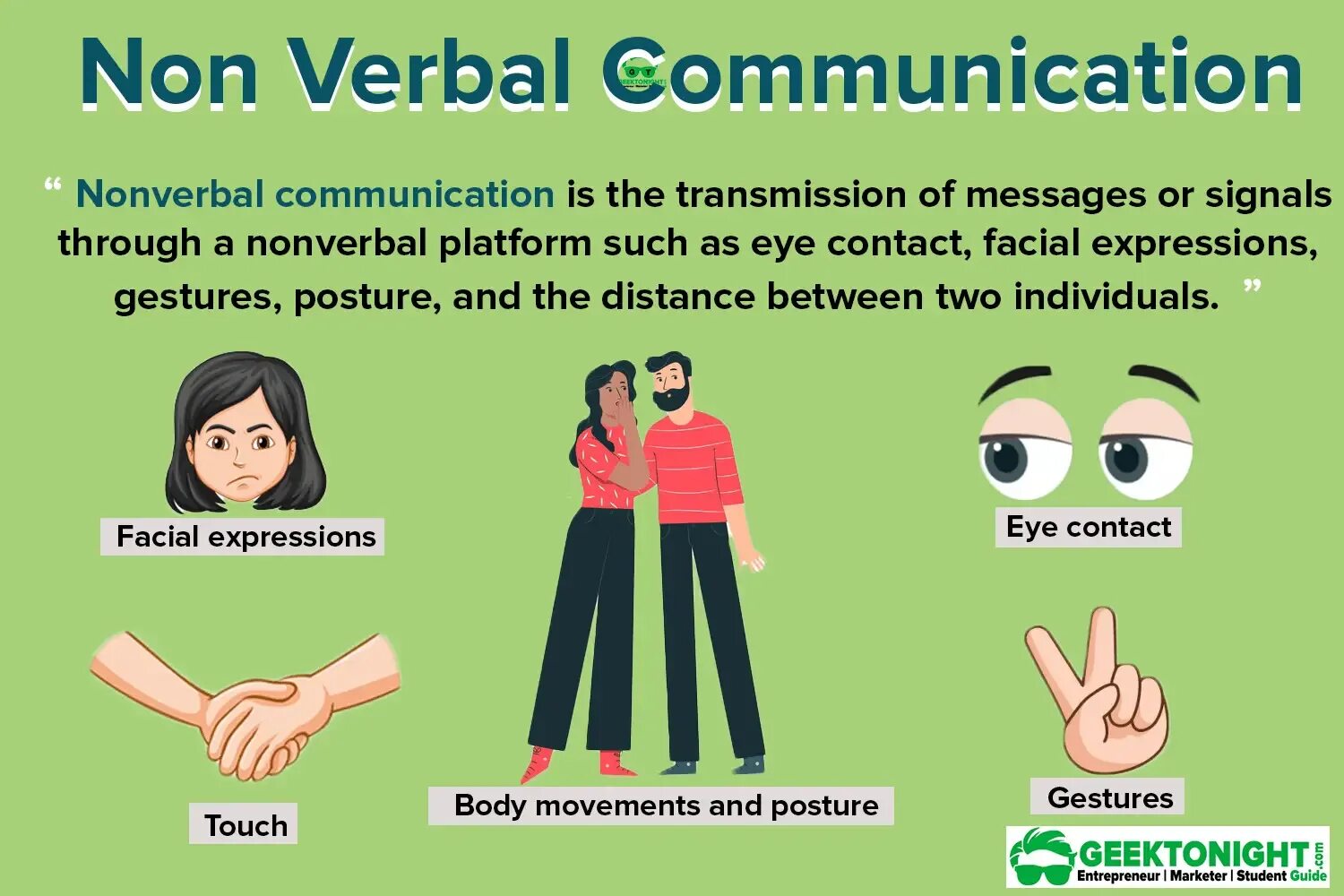 Non Verbal Communication

GEEKTONIGHT

“ Nonverbal communication is the transmission of messages or signals through a nonverbal platform such as eye contact, facial expressions, gestures, posture, and the distance between two individuals. ”

Facial expressions

Eye contact

Touch

Body movements and posture

Gestures

GEEKTONIGHT.com
Entrepreneur | Marketer | Student Guide